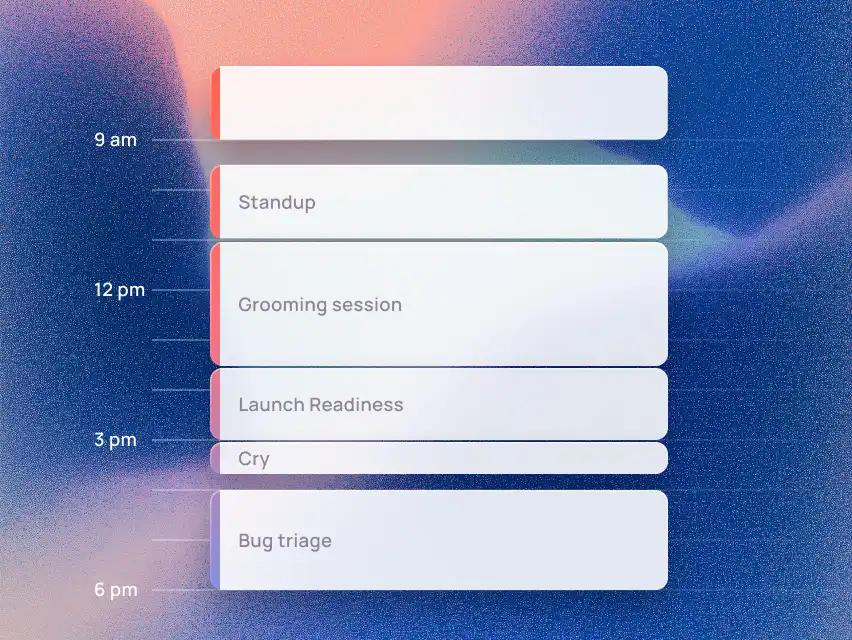 9 am
Standup
12 pm
Grooming session
Launch Readiness
3 pm
Cry
Bug triage
6 pm